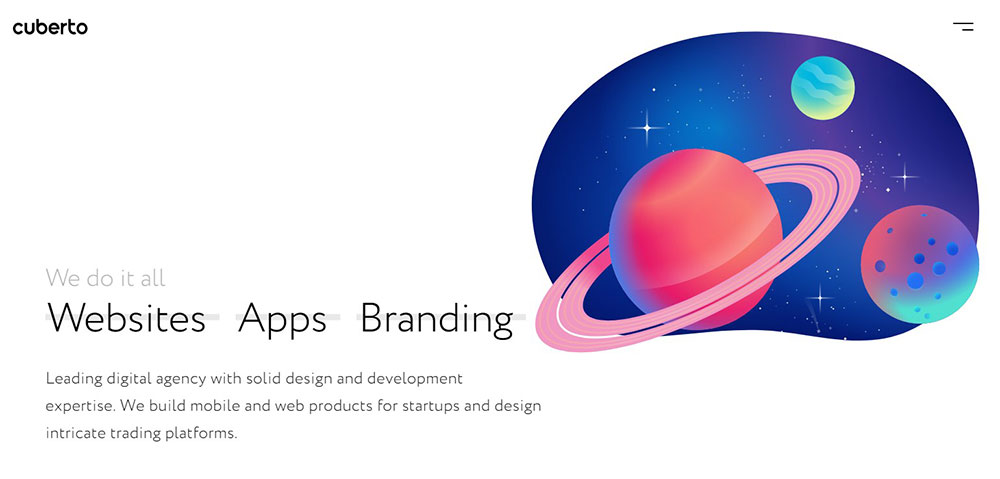 cuberto

We do it all

Websites Apps Branding

Leading digital agency with solid design and development expertise. We build mobile and web products for startups and design intricate trading platforms.